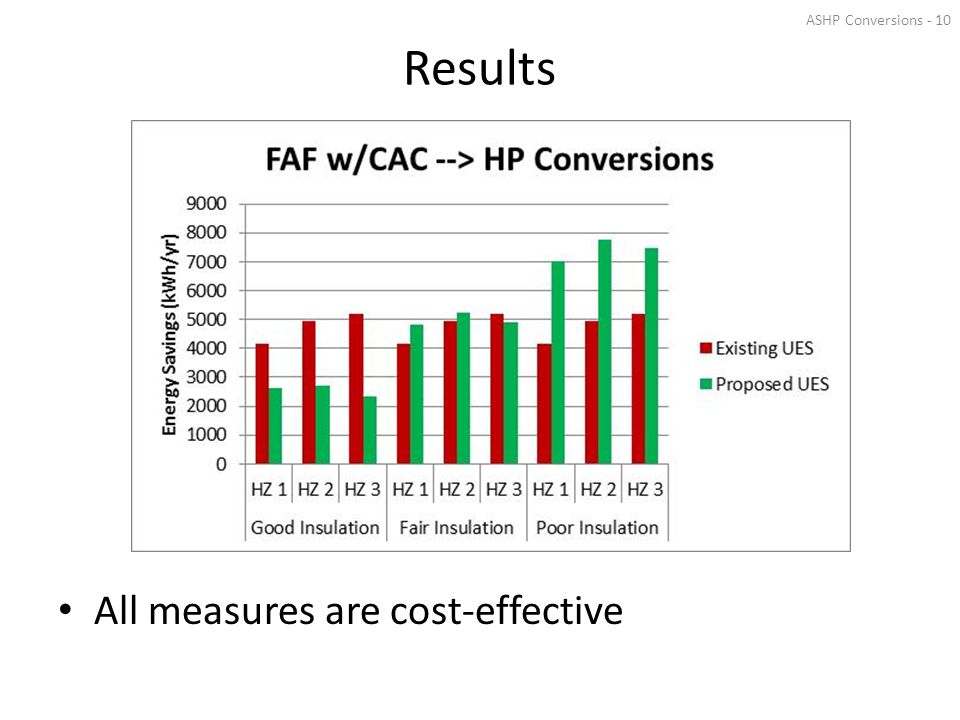 ASHP Conversions - 10

Results

FAF w/CAC --> HP Conversions

Energy Savings (kWh/yr)

9000
8000
7000
6000
5000
4000
3000
2000
1000
0

HZ 1 HZ 2 HZ 3 HZ 1 HZ 2 HZ 3 HZ 1 HZ 2 HZ 3

Good Insulation Fair Insulation Poor Insulation

Existing UES
Proposed UES

• All measures are cost-effective